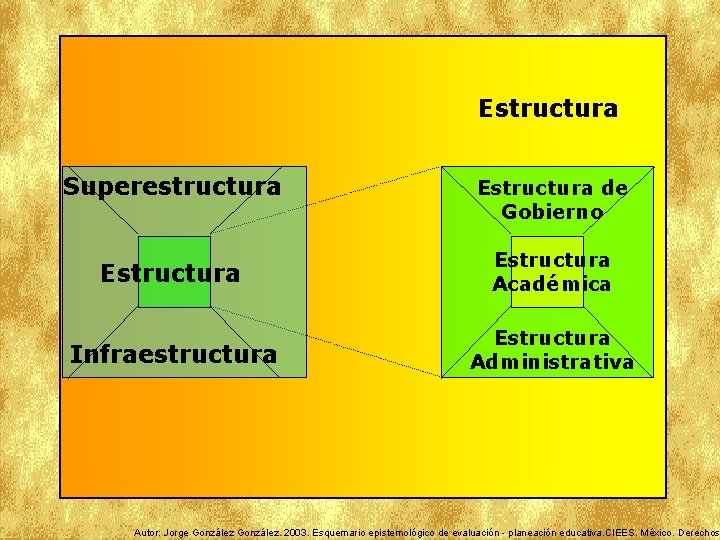 Estructura

Superestructura

Estructura

Infraestructura

Estructura de Gobierno

Estructura Académica

Estructura Administrativa

Autor: Jorge González González. 2003. Esquemario epistemológico de evaluación - planeación educativa.CIEES. México. Derechos